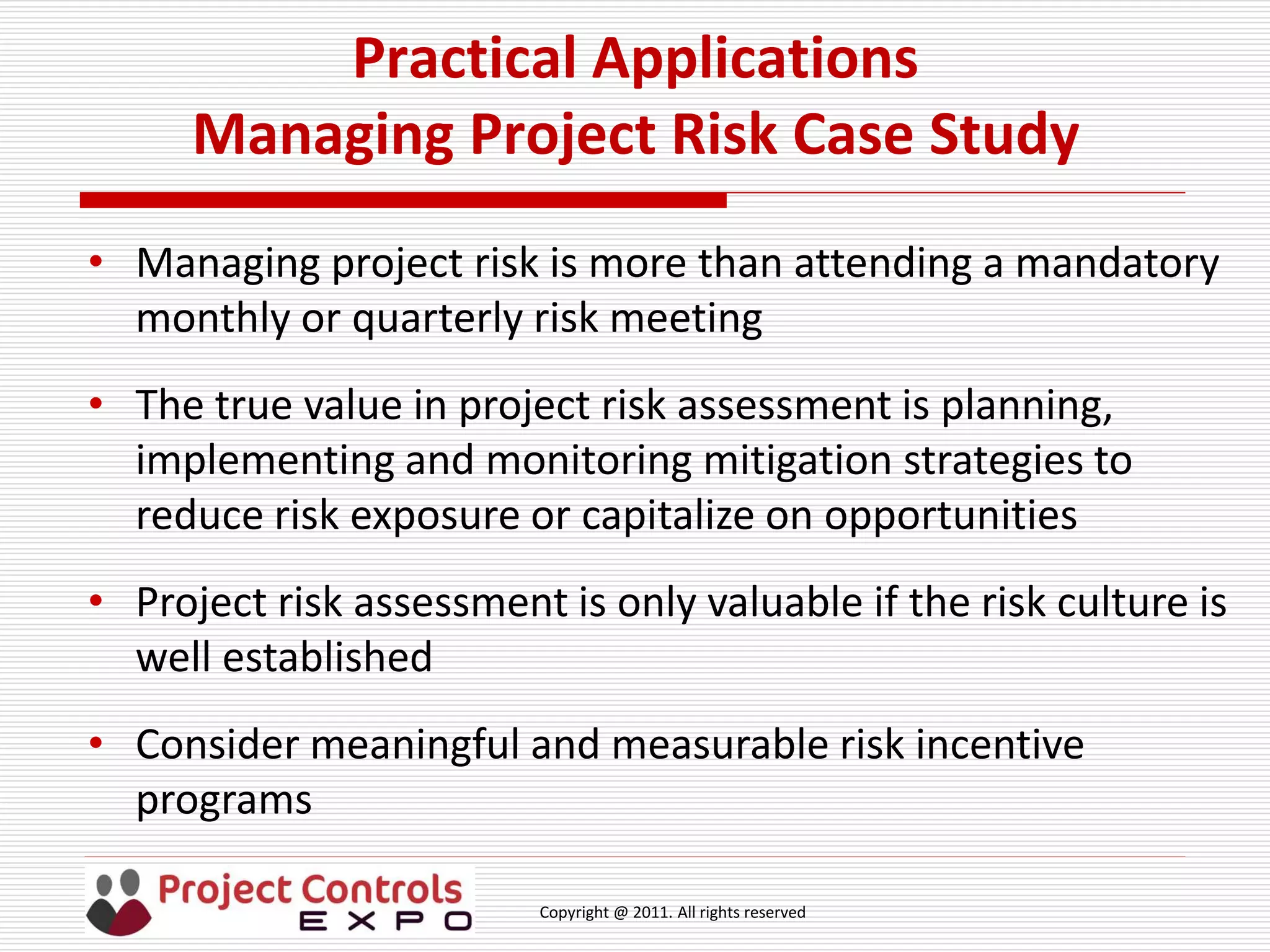 Practical Applications
Managing Project Risk Case Study

• Managing project risk is more than attending a mandatory monthly or quarterly risk meeting

• The true value in project risk assessment is planning, implementing and monitoring mitigation strategies to reduce risk exposure or capitalize on opportunities

• Project risk assessment is only valuable if the risk culture is well established

• Consider meaningful and measurable risk incentive programs

Project Controls EXPO

Copyright @ 2011. All rights reserved